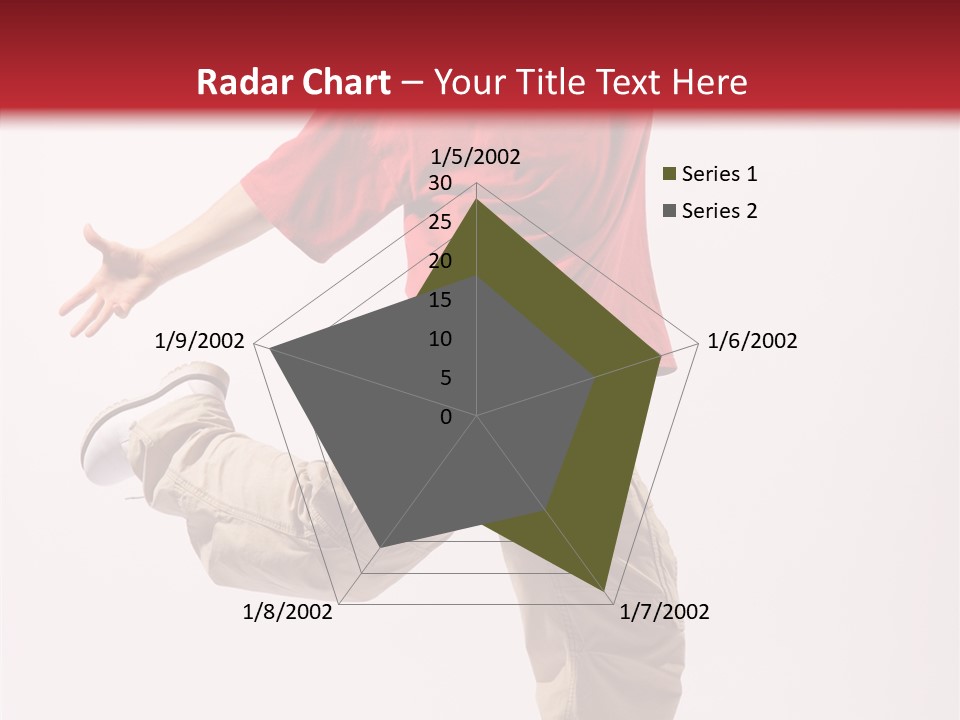 Radar Chart – Your Title Text Here

1/5/2002
30
25
20
15
10
5
0
1/6/2002
1/7/2002
1/8/2002
1/9/2002

Series 1
Series 2